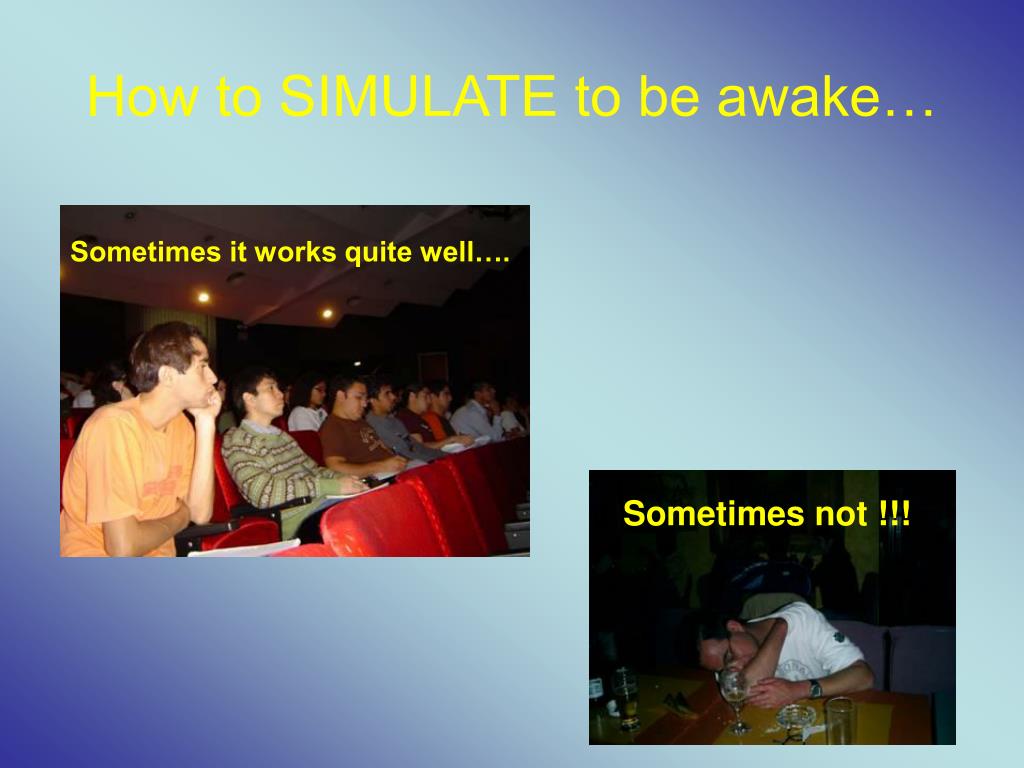 How to SIMULATE to be awake…

Sometimes it works quite well….

Sometimes not !!!